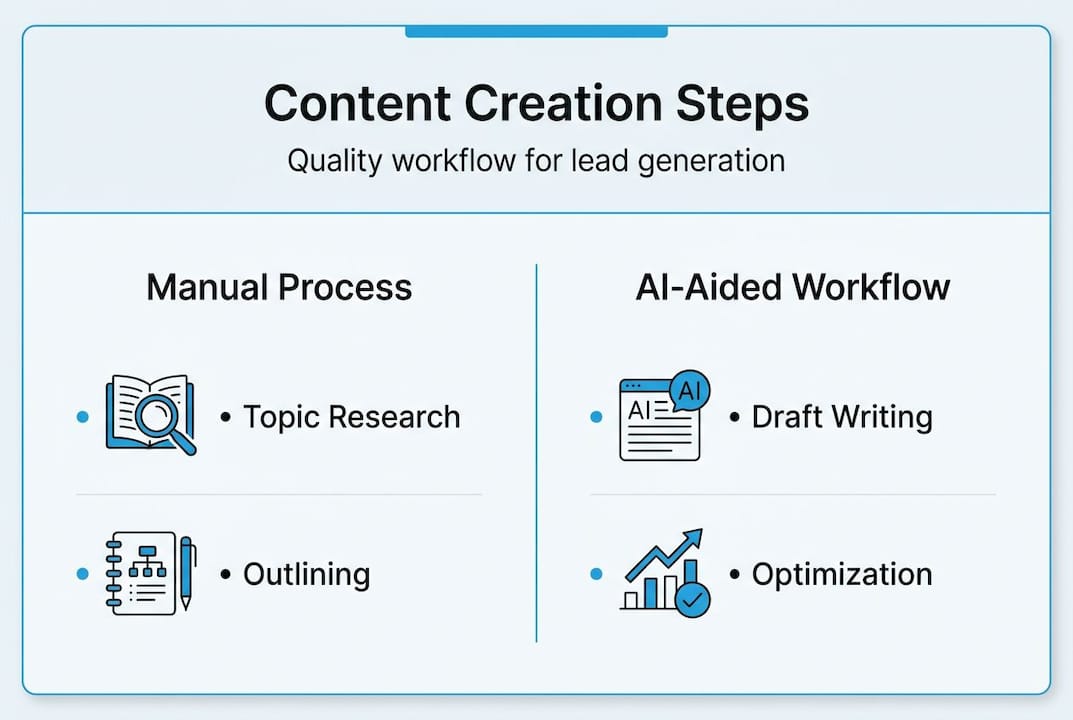 Content Creation Steps

Quality workflow for lead generation

Manual Process

• Topic Research

• Outlining

AI-Aided Workflow

AI AI • Draft Writing

• Optimization